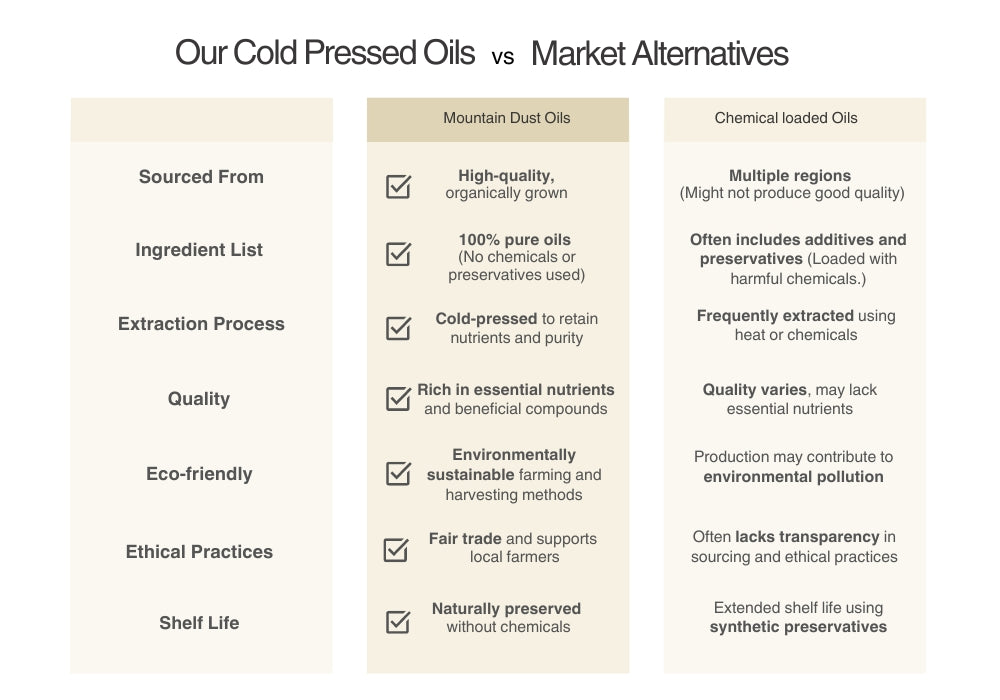 Our Cold Pressed Oils vs Market Alternatives

| | Mountain Dust Oils | Chemical loaded Oils |
|---|---|---|
| Sourced From | High-quality, organically grown | Multiple regions (Might not produce good quality) |
| Ingredient List | 100% pure oils (No chemicals or preservatives used) | Often includes additives and preservatives (Loaded with harmful chemicals.) |
| Extraction Process | Cold-pressed to retain nutrients and purity | Frequently extracted using heat or chemicals |
| Quality | Rich in essential nutrients and beneficial compounds | Quality varies, may lack essential nutrients |
| Eco-friendly | Environmentally sustainable farming and harvesting methods | Production may contribute to environmental pollution |
| Ethical Practices | Fair trade and supports local farmers | Often lacks transparency in sourcing and ethical practices |
| Shelf Life | Naturally preserved without chemicals | Extended shelf life using synthetic preservatives |